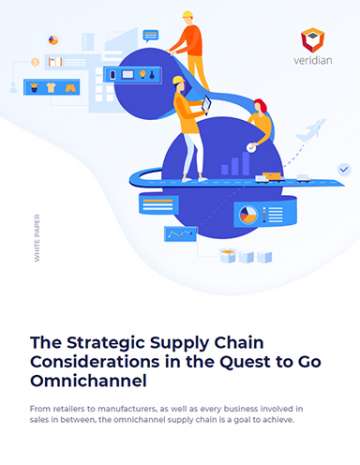 veridian

WHITE PAPER

The Strategic Supply Chain Considerations in the Quest to Go Omnichannel

From retailers to manufacturers, as well as every business involved in sales in between, the omnichannel supply chain is a goal to achieve.